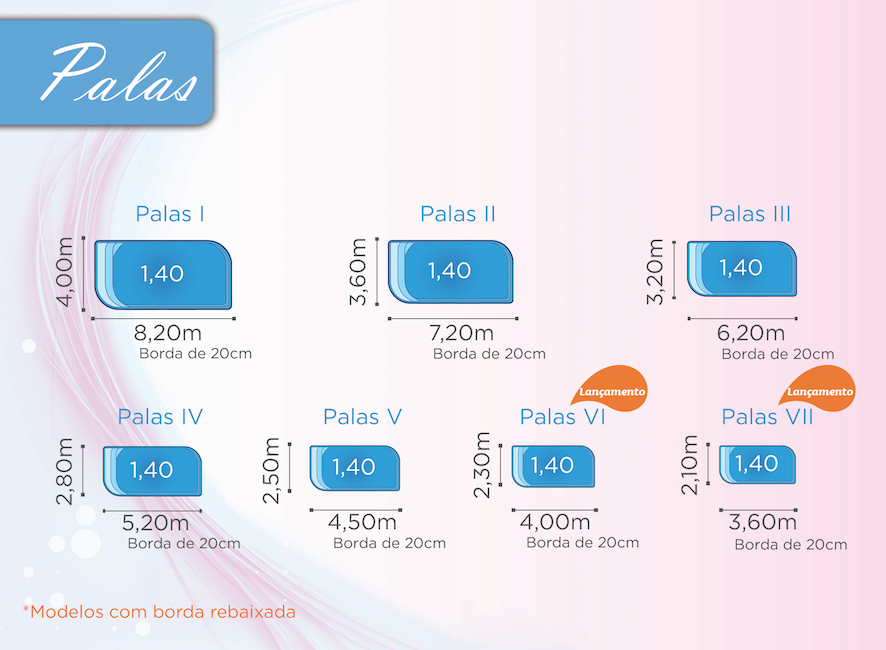 Palas

Palas I
4,00m
1,40
8,20m
Borda de 20cm

Palas II
3,60m
1,40
7,20m
Borda de 20cm

Palas III
3,20m
1,40
6,20m
Borda de 20cm

Palas IV
2,80m
1,40
5,20m
Borda de 20cm

Palas V
2,50m
1,40
4,50m
Borda de 20cm

Lançamento
Palas VI
2,30m
1,40
4,00m
Borda de 20cm

Lançamento
Palas VII
2,10m
1,40
3,60m
Borda de 20cm

*Modelos com borda rebaixada